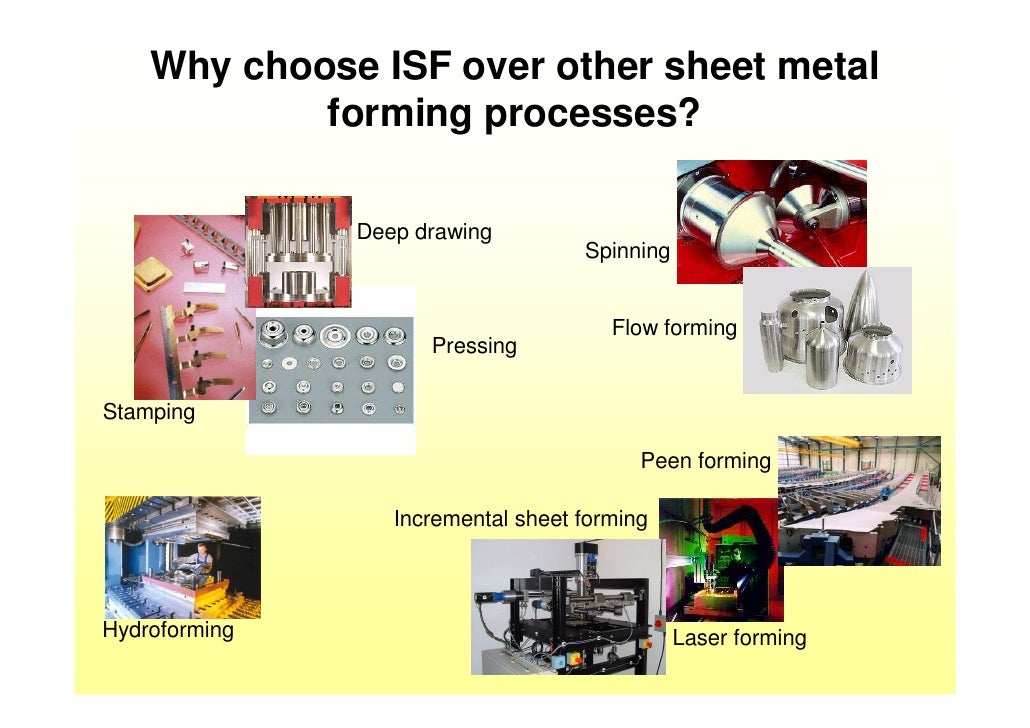 Why choose ISF over other sheet metal forming processes?

Deep drawing

Spinning

Flow forming

Pressing

Stamping

Peen forming

Incremental sheet forming

Hydroforming

Laser forming